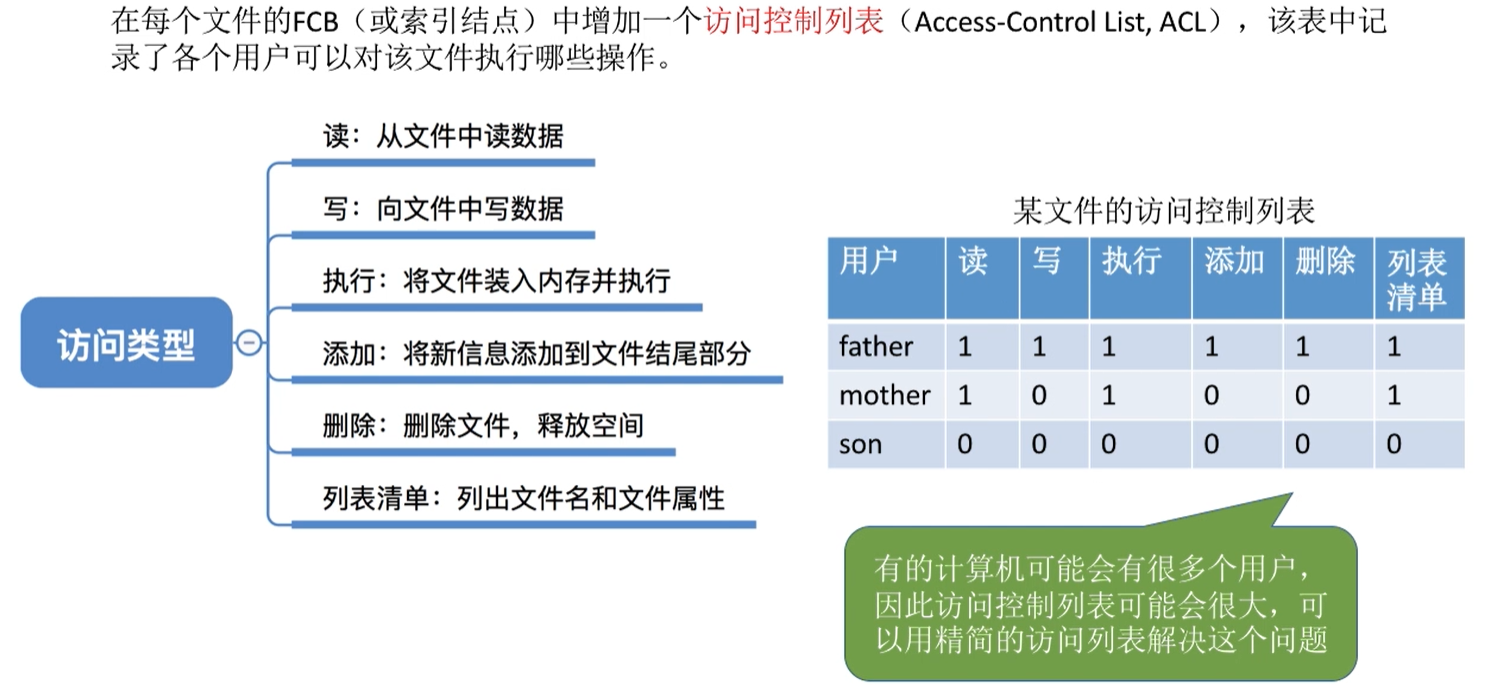 在每个文件的FCB（或索引结点）中增加一个访问控制列表（Access-Control List, ACL），该表中记录了各个用户可以对该文件执行哪些操作。

访问类型

读：从文件中读数据

写：向文件中写数据

执行：将文件装入内存并执行

添加：将新信息添加到文件结尾部分

删除：删除文件，释放空间

列表清单：列出文件名和文件属性

某文件的访问控制列表

| 用户 | 读 | 写 | 执行 | 添加 | 删除 | 列表清单 |
|---|---|---|---|---|---|---|
| father | 1 | 1 | 1 | 1 | 1 | 1 |
| mother | 1 | 0 | 1 | 0 | 0 | 1 |
| son | 0 | 0 | 0 | 0 | 0 | 0 |

有的计算机可能会有很多个用户，因此访问控制列表可能会很大，可以用精简的访问列表解决这个问题